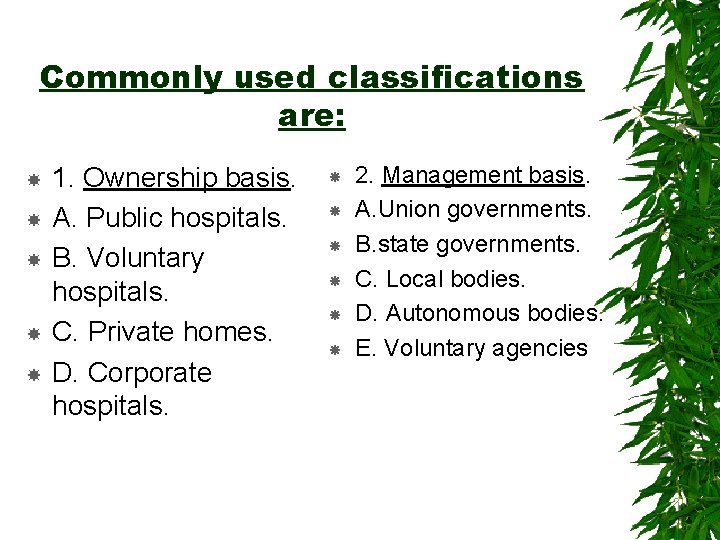 Commonly used classifications are:

1. Ownership basis.
A. Public hospitals.
B. Voluntary hospitals.
C. Private homes.
D. Corporate hospitals.

2. Management basis.
A.Union governments.
B.state governments.
C. Local bodies.
D. Autonomous bodies.
E. Voluntary agencies